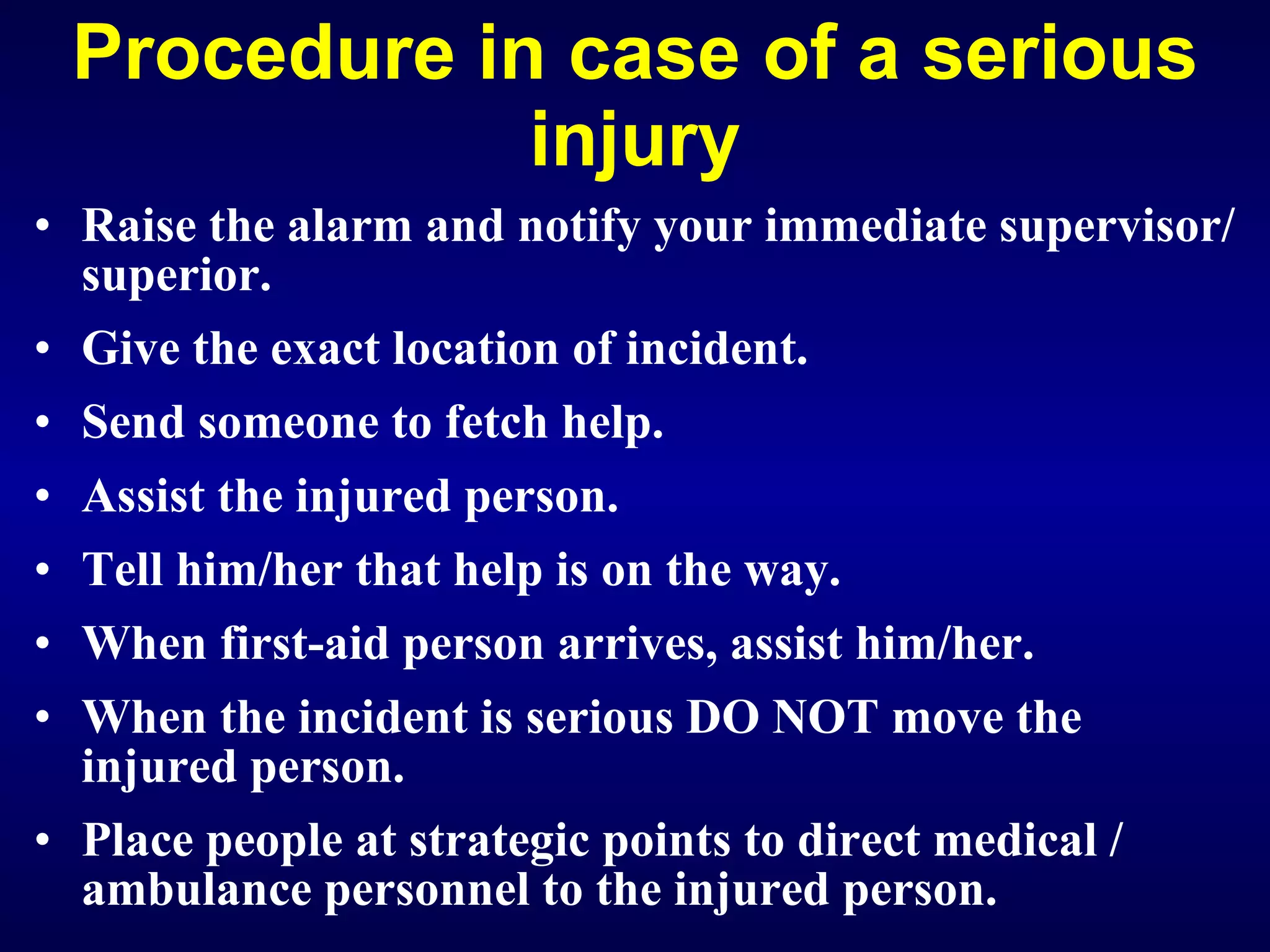 Procedure in case of a serious injury

• Raise the alarm and notify your immediate supervisor/ superior.
• Give the exact location of incident.
• Send someone to fetch help.
• Assist the injured person.
• Tell him/her that help is on the way.
• When first-aid person arrives, assist him/her.
• When the incident is serious DO NOT move the injured person.
• Place people at strategic points to direct medical / ambulance personnel to the injured person.